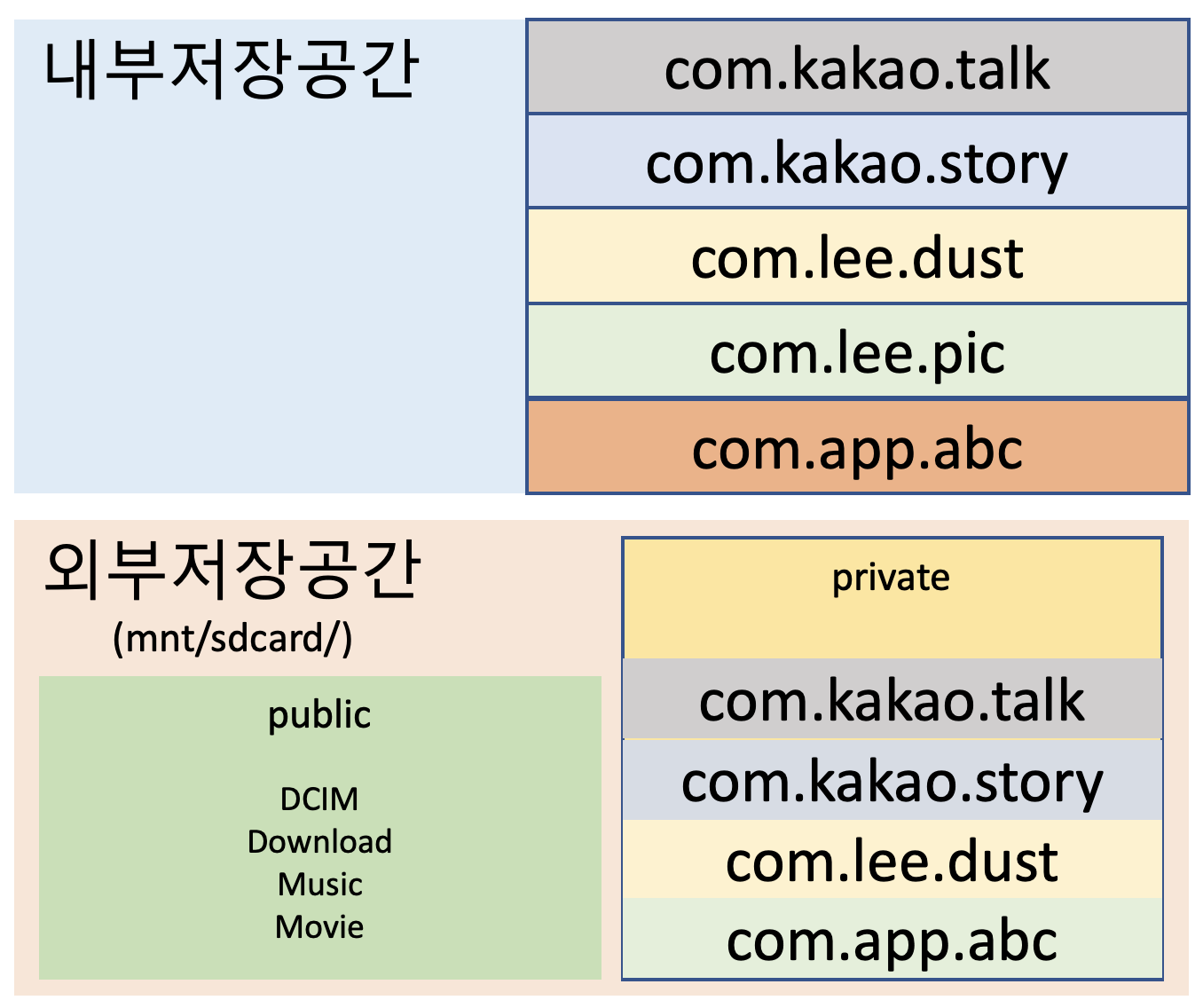 내부저장공간

com.kakao.talk
com.kakao.story
com.lee.dust
com.lee.pic
com.app.abc

외부저장공간
(mnt/sdcard/)

public

DCIM
Download
Music
Movie

private

com.kakao.talk
com.kakao.story
com.lee.dust
com.app.abc